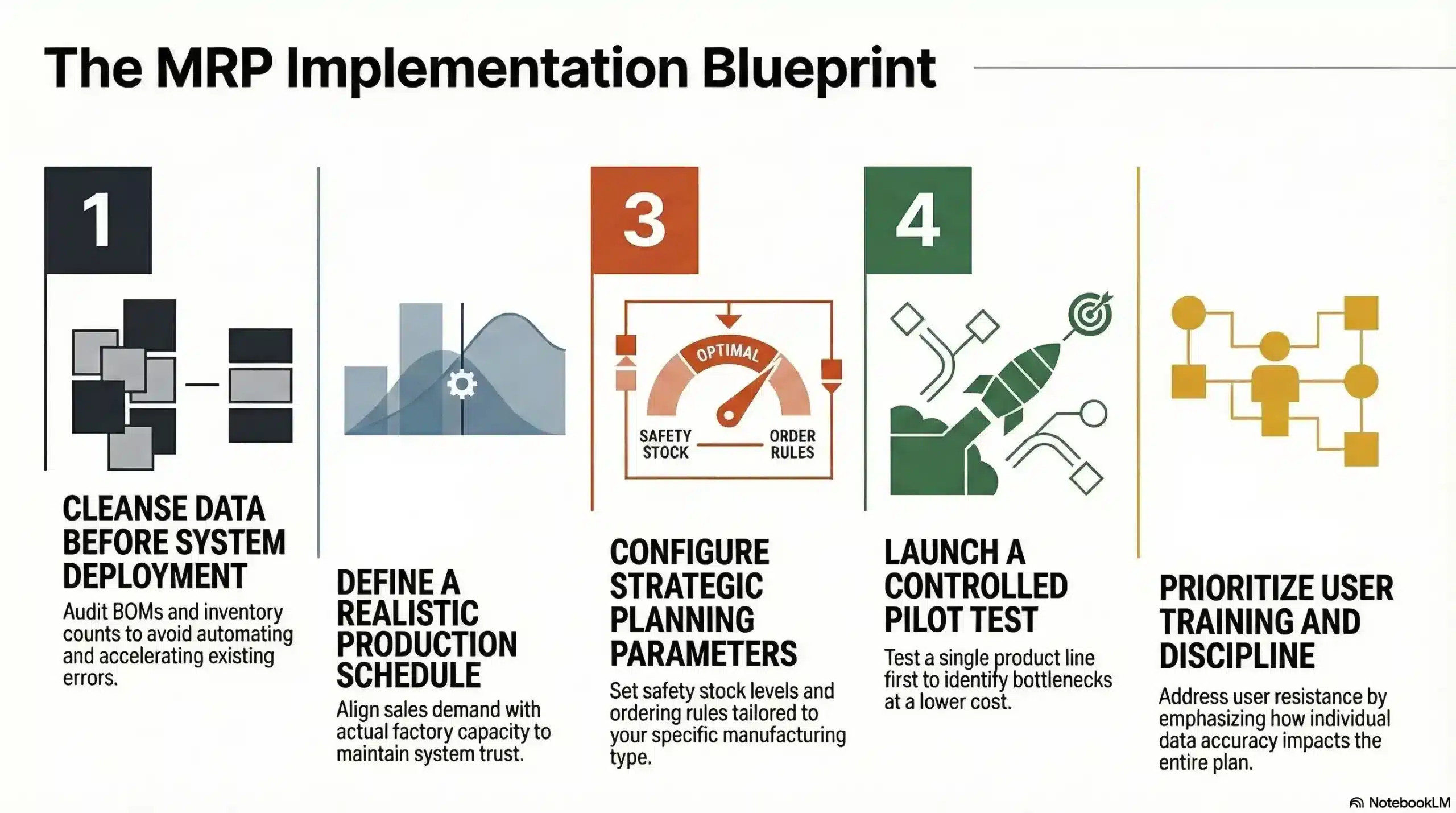 The MRP Implementation Blueprint

1

CLEANSE DATA BEFORE SYSTEM DEPLOYMENT

Audit BOMs and inventory counts to avoid automating and accelerating existing errors.

DEFINE A REALISTIC PRODUCTION SCHEDULE

Align sales demand with actual factory capacity to maintain system trust.

3

OPTIMAL

SAFETY STOCK

ORDER RULES

CONFIGURE STRATEGIC PLANNING PARAMETERS

Set safety stock levels and ordering rules tailored to your specific manufacturing type.

4

LAUNCH A CONTROLLED PILOT TEST

Test a single product line first to identify bottlenecks at a lower cost.

PRIORITIZE USER TRAINING AND DISCIPLINE

Address user resistance by emphasizing how individual data accuracy impacts the entire plan.

NotebookLM